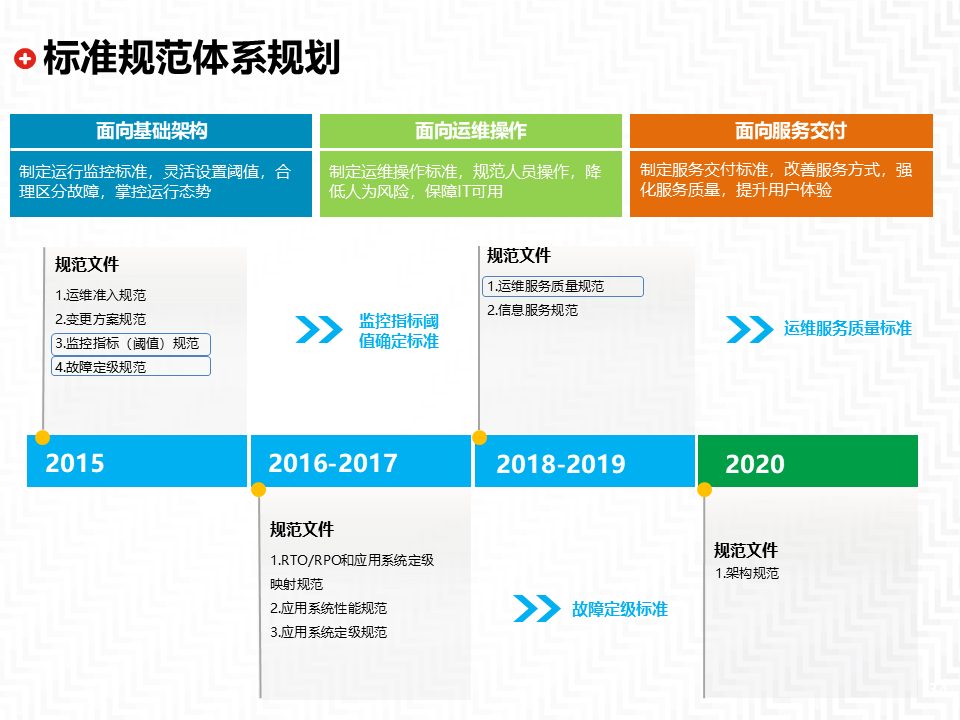 标准规范体系规划

面向基础架构

制定运行监控标准，灵活设置阈值，合理区分故障，掌控运行态势

面向运维操作

制定运维操作标准，规范人员操作，降低人为风险，保障IT可用

面向服务交付

制定服务交付标准，改善服务方式，强化服务质量，提升用户体验

规范文件
1.运维准入规范
2.变更方案规范
3.监控指标（阈值）规范
4.故障定级规范

监控指标阈值确定标准

规范文件
1.运维服务质量规范
2.信息服务规范

运维服务质量标准

2015

2016-2017

2018-2019

2020

规范文件
1.RTO/RPO和应用系统定级映射规范
2.应用系统性能规范
3.应用系统定级规范

故障定级标准

规范文件
1.架构规范